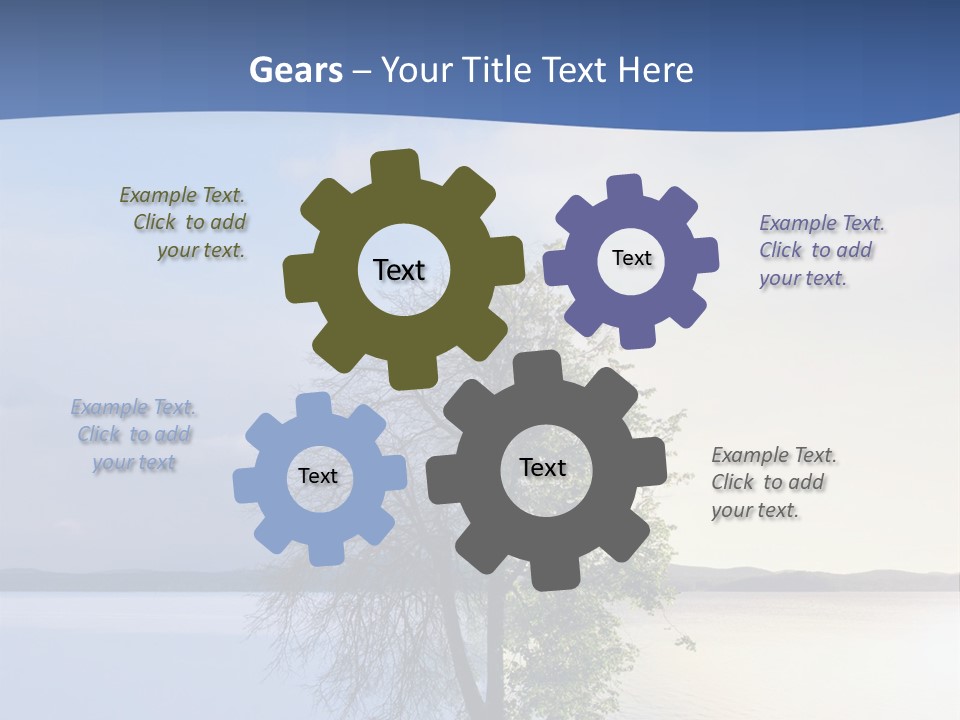 Gears – Your Title Text Here

Example Text. Click to add your text.

Text

Text

Example Text. Click to add your text.

Example Text. Click to add your text

Text

Text

Example Text. Click to add your text.